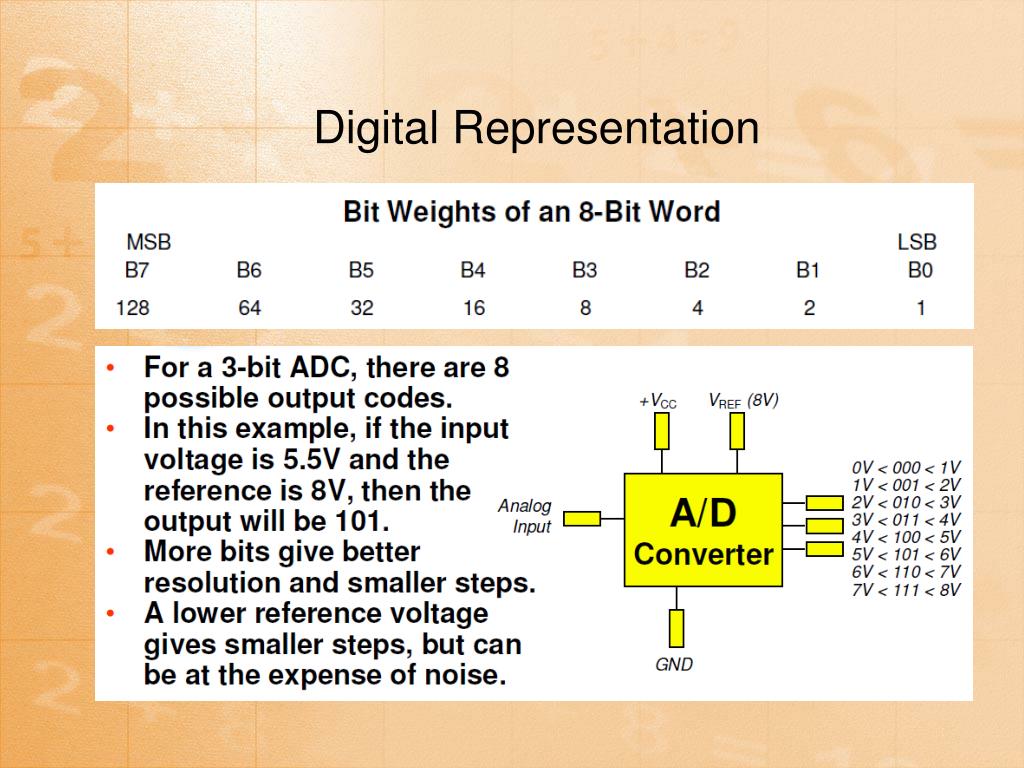 Digital Representation

Bit Weights of an 8-Bit Word

| MSB B7 | B6 | B5 | B4 | B3 | B2 | B1 | LSB B0 |
|---|---|---|---|---|---|---|---|
| 128 | 64 | 32 | 16 | 8 | 4 | 2 | 1 |

• For a 3-bit ADC, there are 8 possible output codes.
• In this example, if the input voltage is 5.5V and the reference is 8V, then the output will be 101.
• More bits give better resolution and smaller steps.
• A lower reference voltage gives smaller steps, but can be at the expense of noise.

$+V_{CC}$ $V_{REF}$ (8V)

Analog Input

A/D Converter

GND

0V < 000 < 1V
1V < 001 < 2V
2V < 010 < 3V
3V < 011 < 4V
4V < 100 < 5V
5V < 101 < 6V
6V < 110 < 7V
7V < 111 < 8V